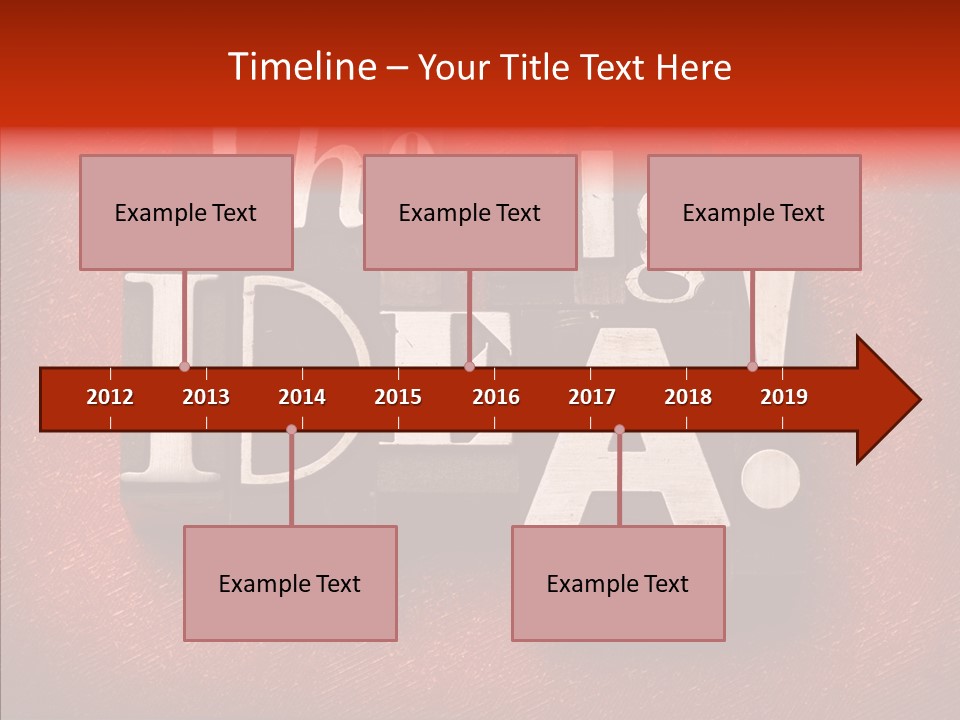 Timeline – Your Title Text Here

Example Text

Example Text

Example Text

2012 2013 2014 2015 2016 2017 2018 2019

Example Text

Example Text